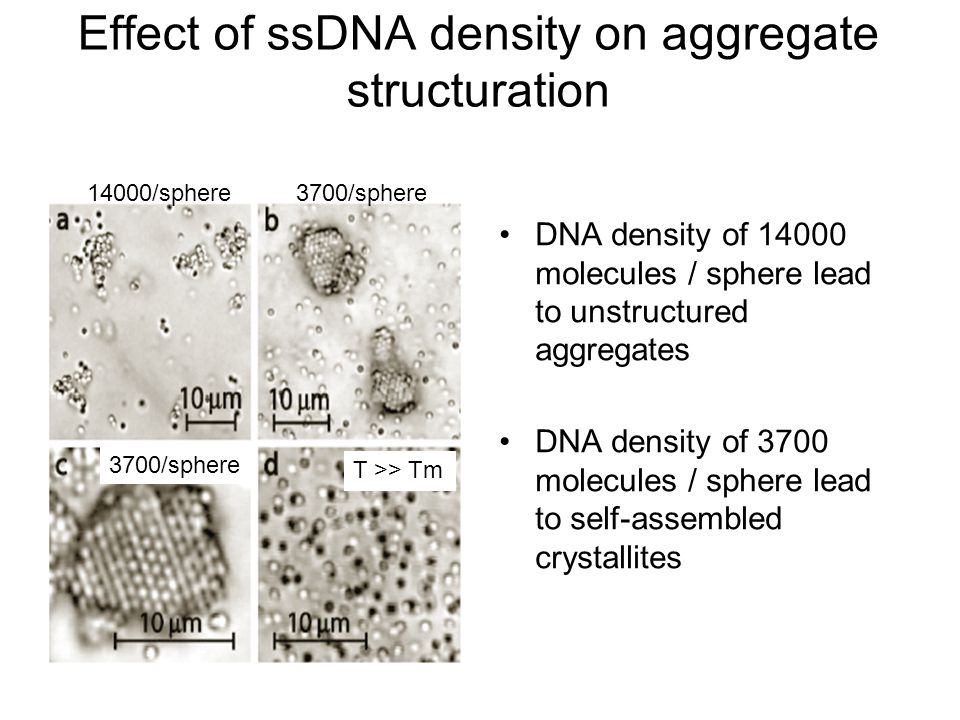 Effect of ssDNA density on aggregate structuration

14000/sphere

3700/sphere

a

10 μm

b

10 μm

c

3700/sphere

10 μm

d

T >> Tm

10 μm

• DNA density of 14000 molecules / sphere lead to unstructured aggregates

• DNA density of 3700 molecules / sphere lead to self-assembled crystallites